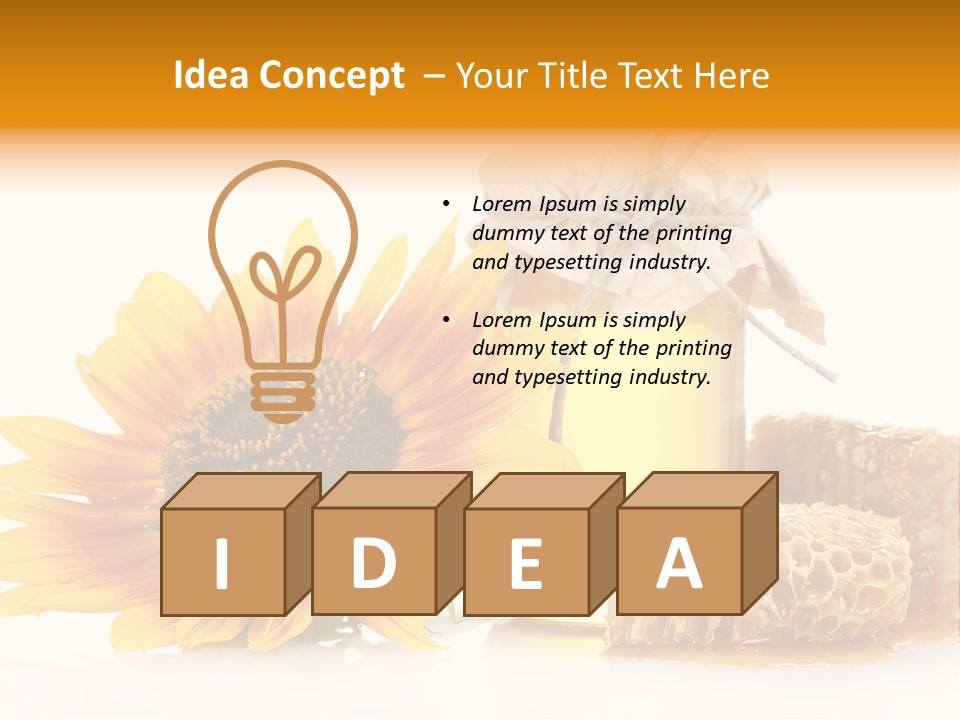 Idea Concept – Your Title Text Here

• Lorem Ipsum is simply dummy text of the printing and typesetting industry.

• Lorem Ipsum is simply dummy text of the printing and typesetting industry.

I D E A